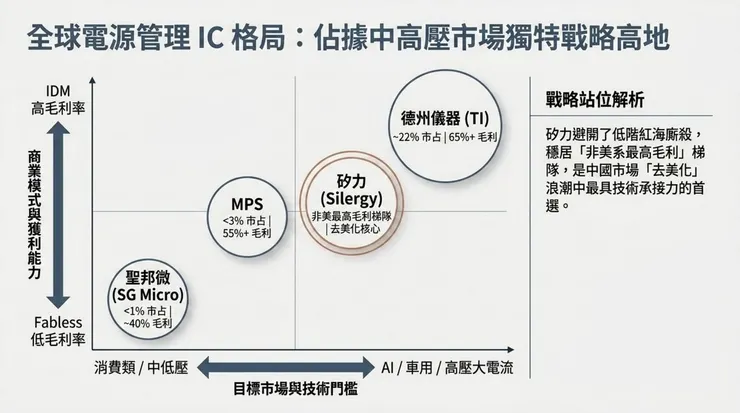 全球電源管理 IC 格局：佔據中高壓市場獨特戰略高地

IDM
高毛利率

商業模式與獲利能力

Fabless
低毛利率

德州儀器 (TI)
~22% 市占 | 65%+ 毛利

矽力
(Silergy)
非美最高毛利梯隊
| 去美化核心

MPS
<3% 市占 |
55%+ 毛利

聖邦微
(SG Micro)
<1% 市占 |
~40% 毛利

消費類 / 中低壓

AI / 車用 / 高壓大電流

目標市場與技術門檻

戰略站位解析

矽力避開了低階紅海廝殺，穩居「非美系最高毛利」梯隊，是中國市場「去美化」浪潮中最具技術承接力的首選。